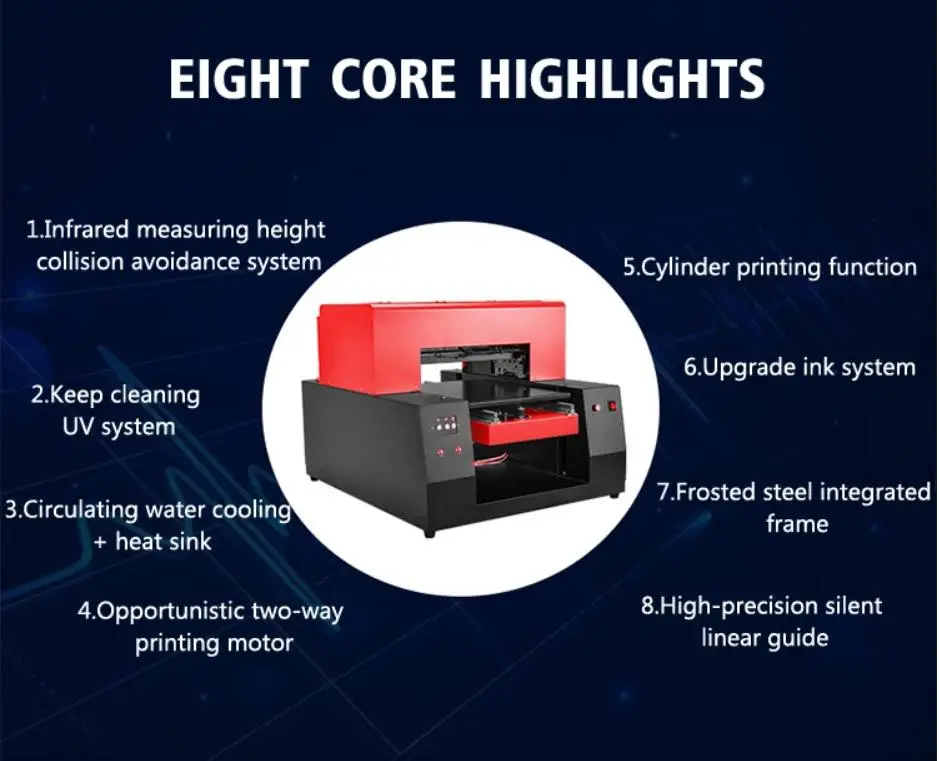 EIGHT CORE HIGHLIGHTS

1.Infrared measuring height collision avoidance system

2.Keep cleaning UV system

3.Circulating water cooling + heat sink

4.Opportunistic two-way printing motor

5.Cylinder printing function

6.Upgrade ink system

7.Frosted steel integrated frame

8.High-precision silent linear guide